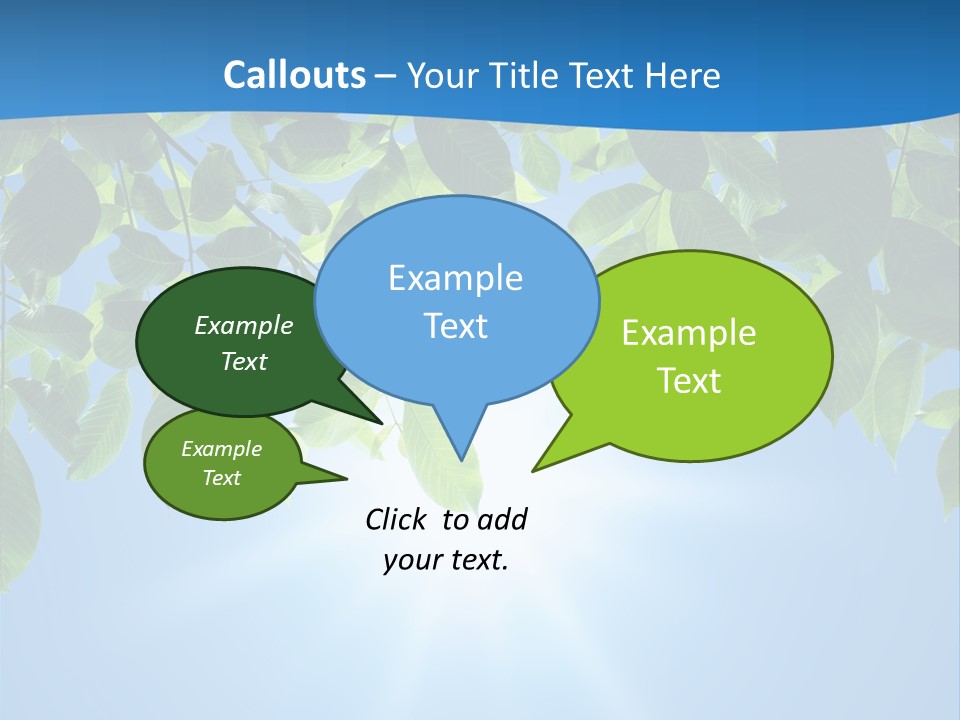 Callouts – Your Title Text Here

Example Text

Example Text

Example Text

Example Text

Click to add your text.